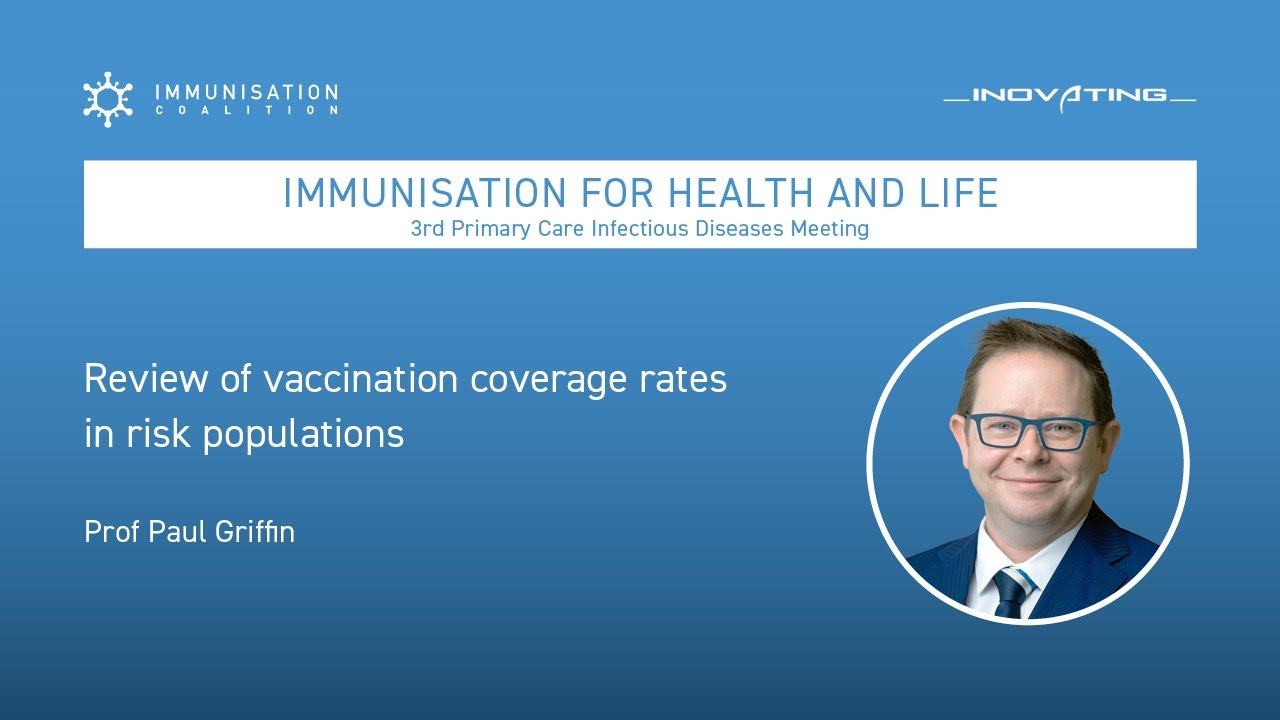 IMMUNISATION COALITION

INOVATING

IMMUNISATION FOR HEALTH AND LIFE
3rd Primary Care Infectious Diseases Meeting

Review of vaccination coverage rates in risk populations

Prof Paul Griffin